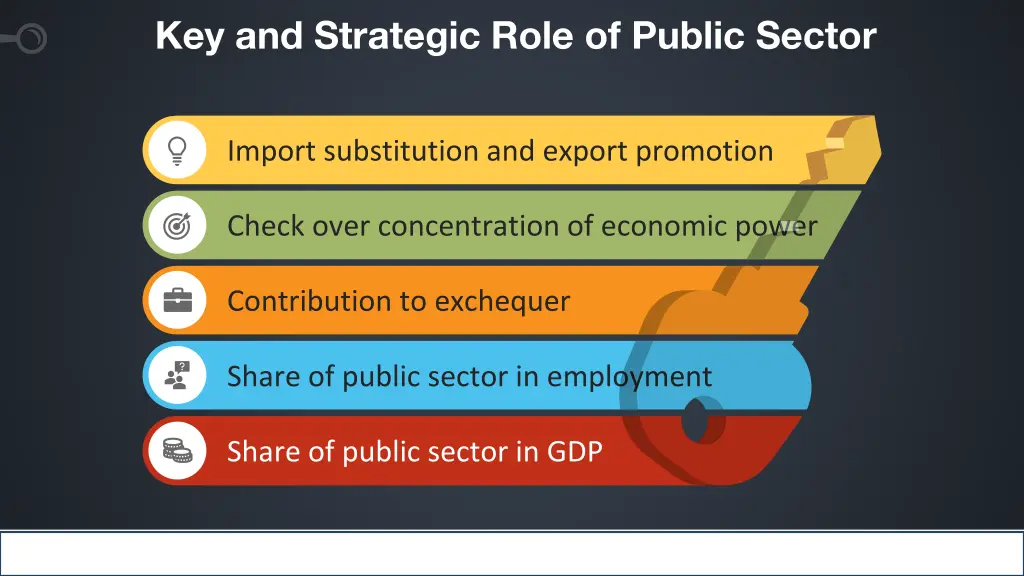 Key and Strategic Role of Public Sector

Import substitution and export promotion

Check over concentration of economic power

Contribution to exchequer

Share of public sector in employment

Share of public sector in GDP